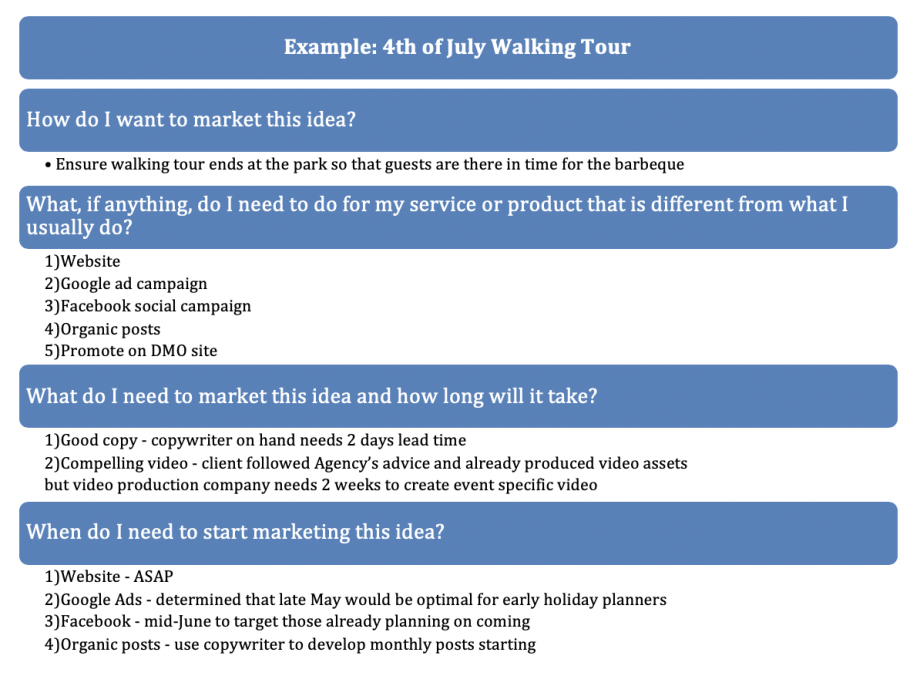 Example: 4th of July Walking Tour

How do I want to market this idea?

• Ensure walking tour ends at the park so that guests are there in time for the barbeque

What, if anything, do I need to do for my service or product that is different from what I usually do?

1)Website
2)Google ad campaign
3)Facebook social campaign
4)Organic posts
5)Promote on DMO site

What do I need to market this idea and how long will it take?

1)Good copy - copywriter on hand needs 2 days lead time
2)Compelling video - client followed Agency's advice and already produced video assets but video production company needs 2 weeks to create event specific video

When do I need to start marketing this idea?

1)Website - ASAP
2)Google Ads - determined that late May would be optimal for early holiday planners
3)Facebook - mid-June to target those already planning on coming
4)Organic posts - use copywriter to develop monthly posts starting